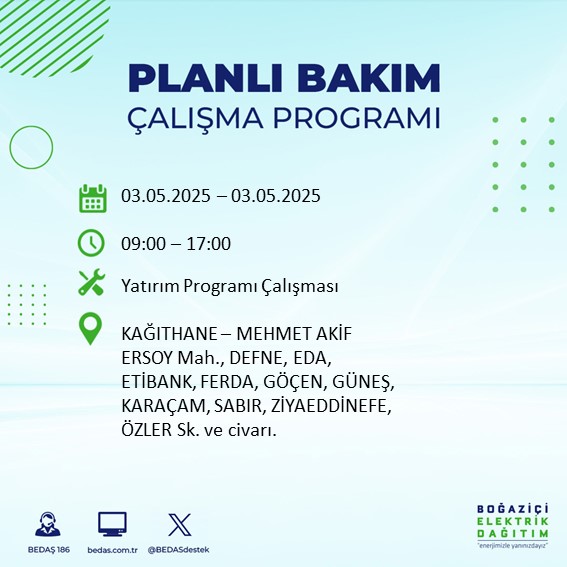 PLANLI BAKIM
ÇALIŞMA PROGRAMI

03.05.2025 – 03.05.2025

09:00 – 17:00

Yatırım Programı Çalışması

KAĞITHANE – MEHMET AKİF ERSOY Mah., DEFNE, EDA, ETİBANK, FERDA, GÖÇEN, GÜNEŞ, KARAÇAM, SABIR, ZİYAEDDİNEFE, ÖZLER Sk. ve civarı.

BEDAŞ 186

bedas.com.tr

@BEDASdestek

BOĞAZİÇİ
ELEKTRİK
DAĞITIM
"enerjimizle yanınızdayız"